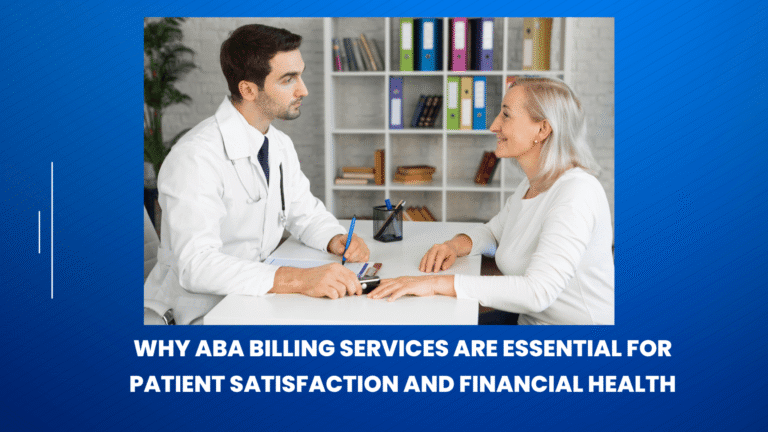 WHY ABA BILLING SERVICES ARE ESSENTIAL FOR PATIENT SATISFACTION AND FINANCIAL HEALTH